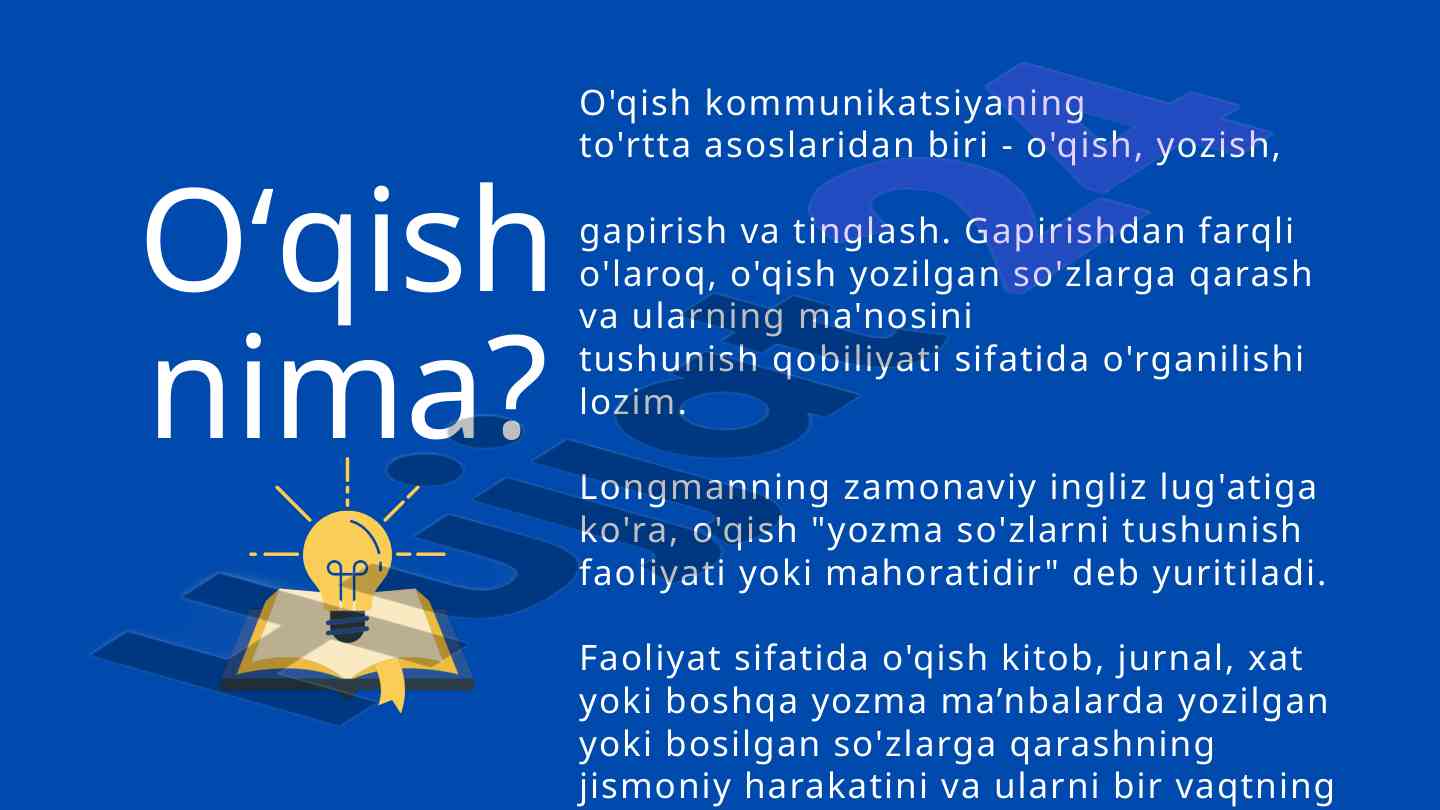 O‘qish nima?

O'qish kommunikatsiyaning to'rtta asoslaridan biri - o'qish, yozish,

gapirish va tinglash. Gapirishdan farqli o'laroq, o'qish yozilgan so'zlarga qarash va ularning ma'nosini tushunish qobiliyati sifatida o'rganilishi lozim.

Longmanning zamonaviy ingliz lug'atiga ko'ra, o'qish "yozma so'zlarni tushunish faoliyati yoki mahoratidir" deb yuritiladi.

Faoliyat sifatida o'qish kitob, jurnal, xat yoki boshqa yozma ma’nbalarda yozilgan yoki bosilgan so'zlarga qarashning jismoniy harakatini va ularni bir vaqtning